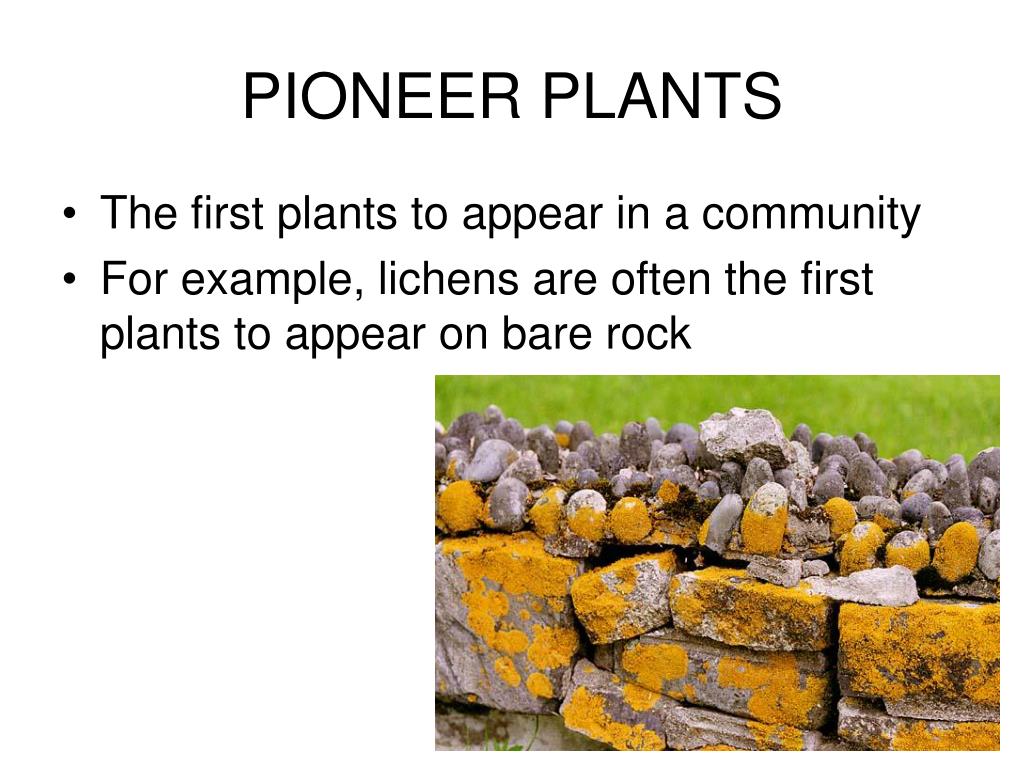 PIONEER PLANTS

• The first plants to appear in a community
• For example, lichens are often the first plants to appear on bare rock